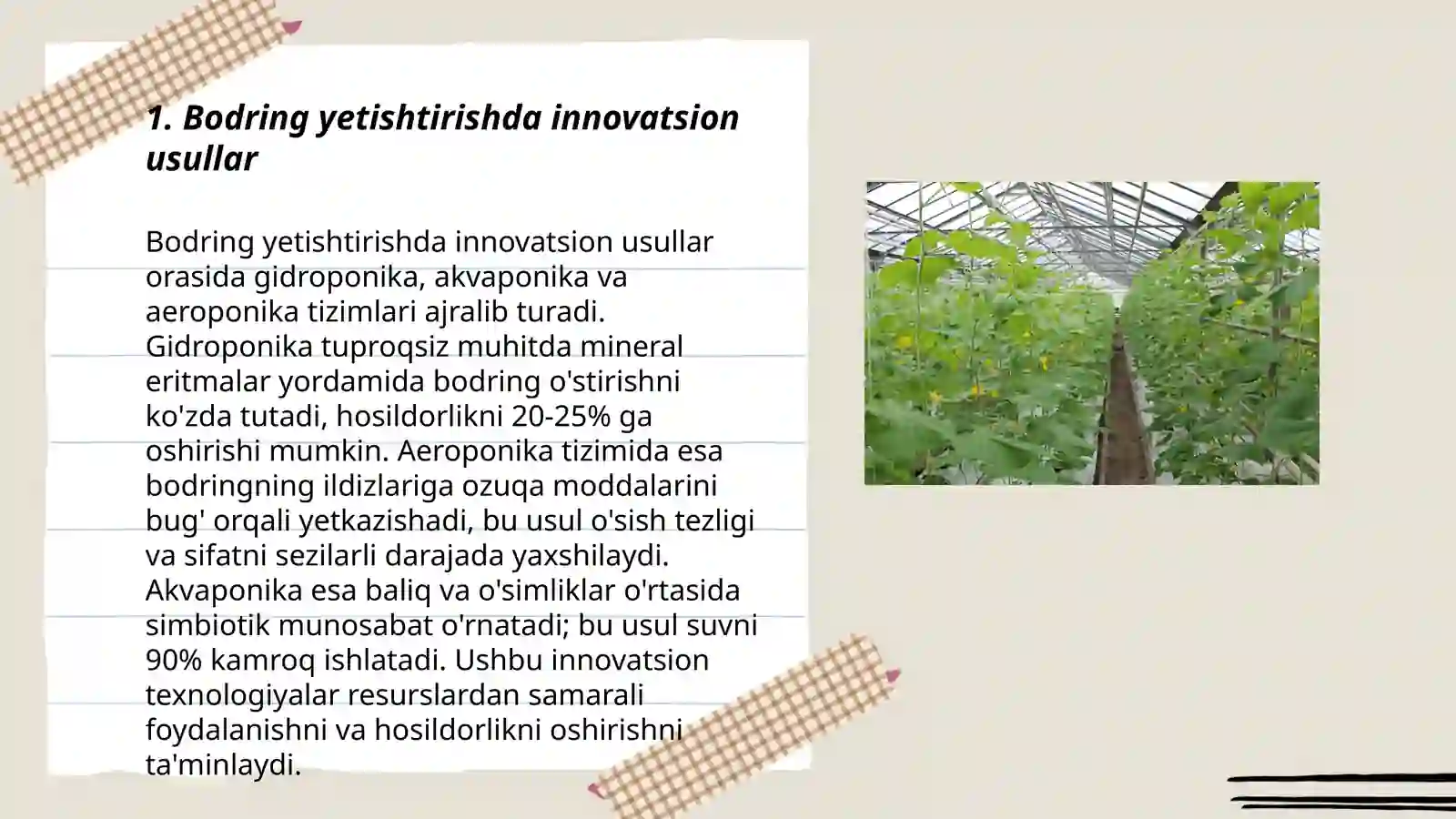 1. Bodring yetishtirishda innovatsion usullar

Bodring yetishtirishda innovatsion usullar orasida gidroponika, akvaponika va aeroponika tizimlari ajralib turadi. Gidroponika tuproqsiz muhitda mineral eritmalar yordamida bodring o'stirishni ko'zda tutadi, hosildorlikni 20-25% ga oshirishi mumkin. Aeroponika tizimida esa bodringning ildizlariga ozuqa moddalarini bug' orqali yetkazishadi, bu usul o'sish tezligi va sifatni sezilarli darajada yaxshilaydi. Akvaponika esa baliq va o'simliklar o'rtasida simbiotik munosabat o'rnatadi; bu usul suvni 90% kamroq ishlatadi. Ushbu innovatsion texnologiyalar resurslardan samarali foydalanishni va hosildorlikni oshirishni ta'minlaydi.